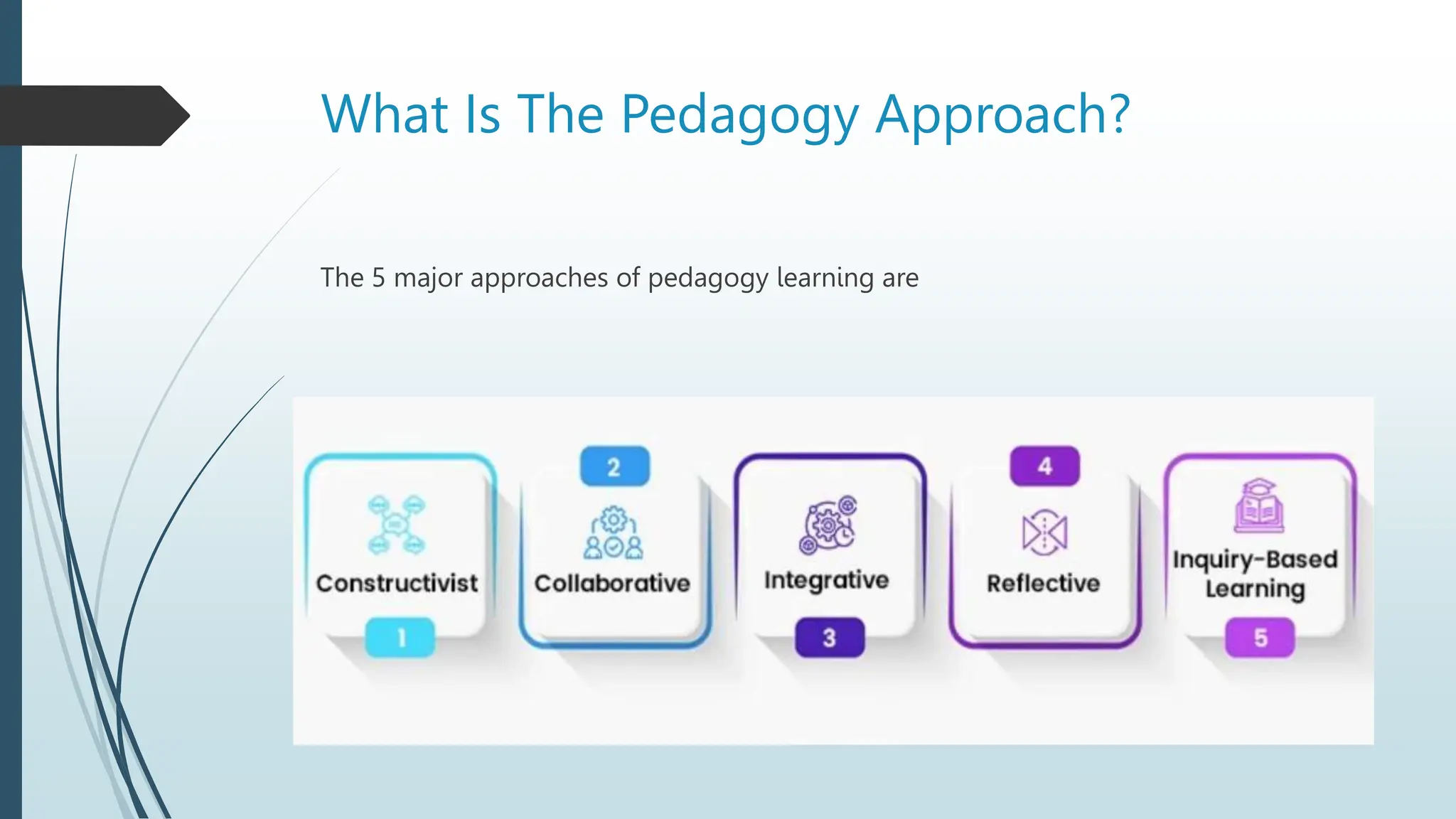 What Is The Pedagogy Approach?

The 5 major approaches of pedagogy learning are

Constructivist
1

2
Collaborative

Integrative
3

4
Reflective

Inquiry-Based Learning
5